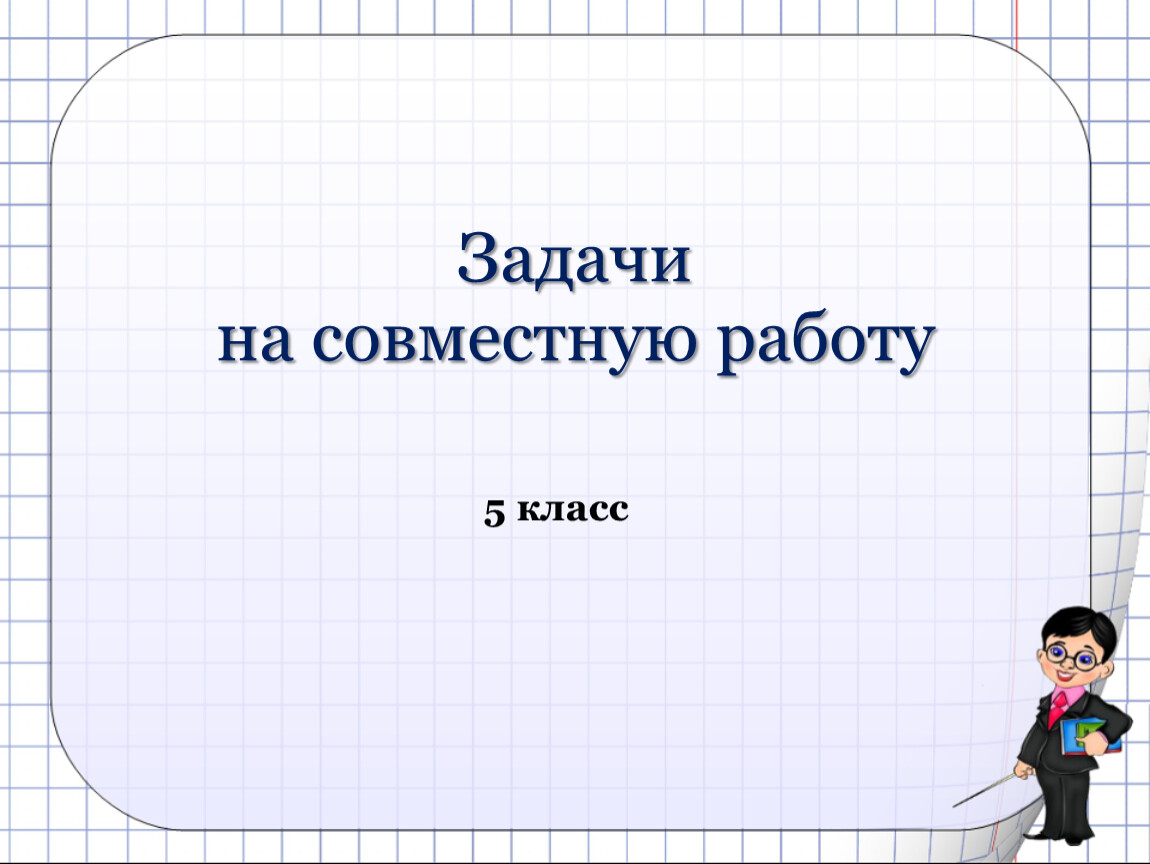 Задачи
на совместную работу

5 класс